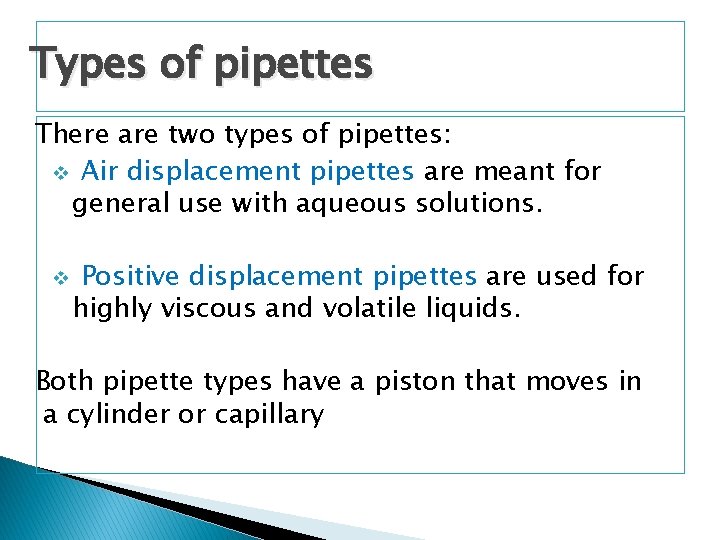 Types of pipettes

There are two types of pipettes:

❖ Air displacement pipettes are meant for general use with aqueous solutions.

❖ Positive displacement pipettes are used for highly viscous and volatile liquids.

Both pipette types have a piston that moves in a cylinder or capillary